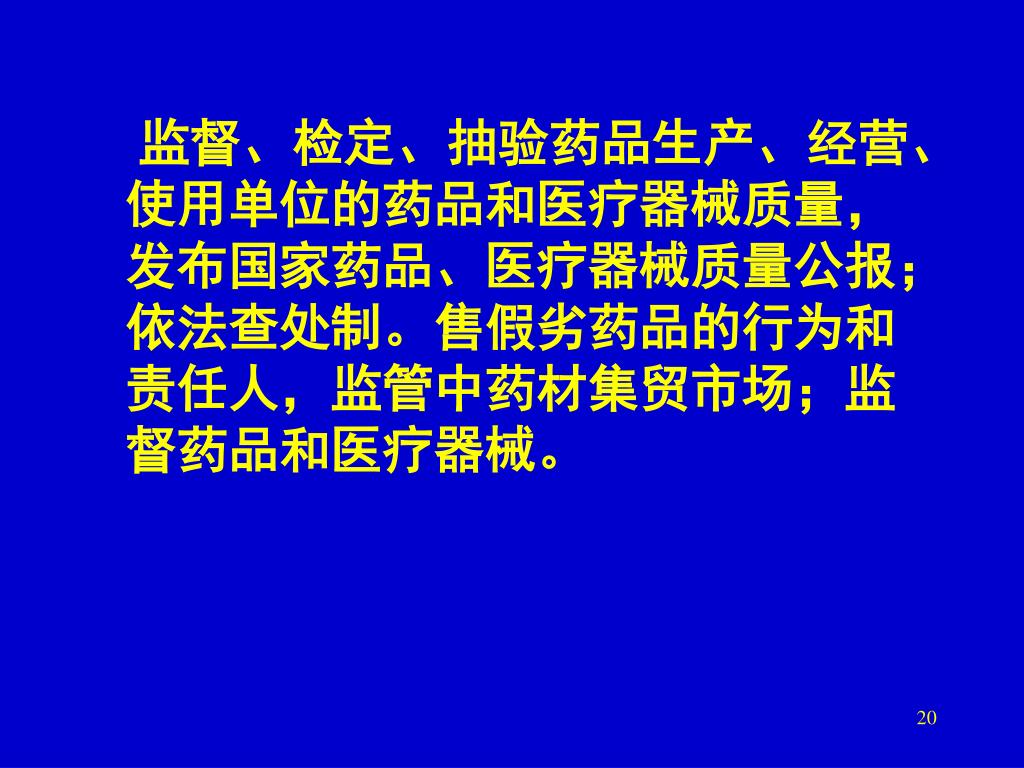 监督、检定、抽验药品生产、经营、使用单位的药品和医疗器械质量，发布国家药品、医疗器械质量公报；依法查处制。售假劣药品的行为和责任人，监管中药材集贸市场；监督药品和医疗器械。

20